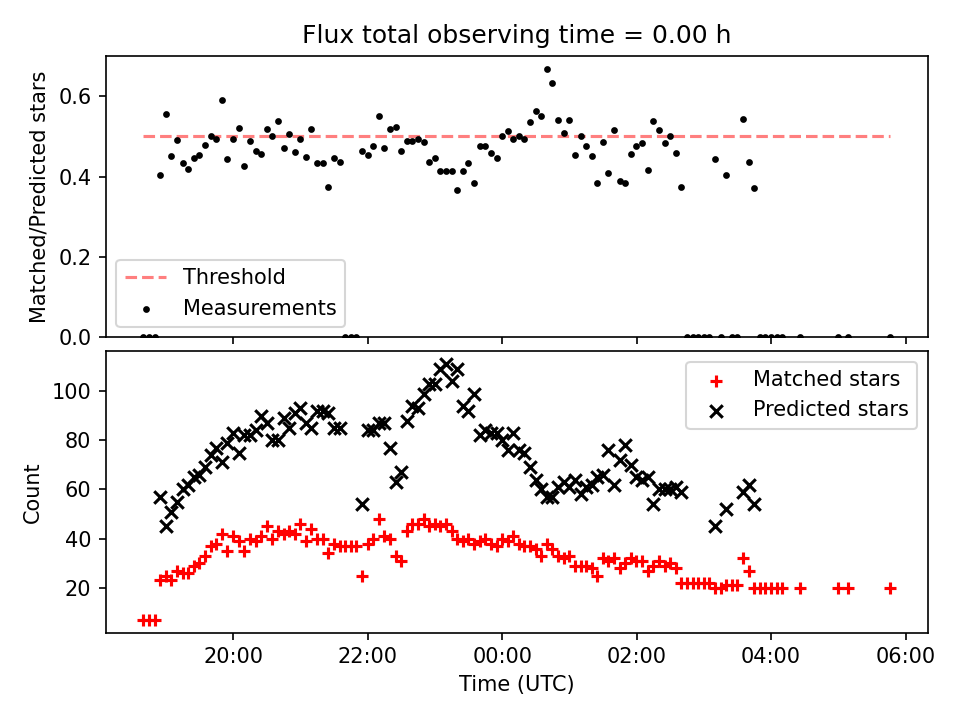 Flux total observing time = 0.00 h

Matched/Predicted stars

0.6
0.4
0.2
0.0

Threshold
Measurements

Count

100
80
60
40
20

Matched stars
Predicted stars

20:00
22:00
00:00
02:00
04:00
06:00

Time (UTC)